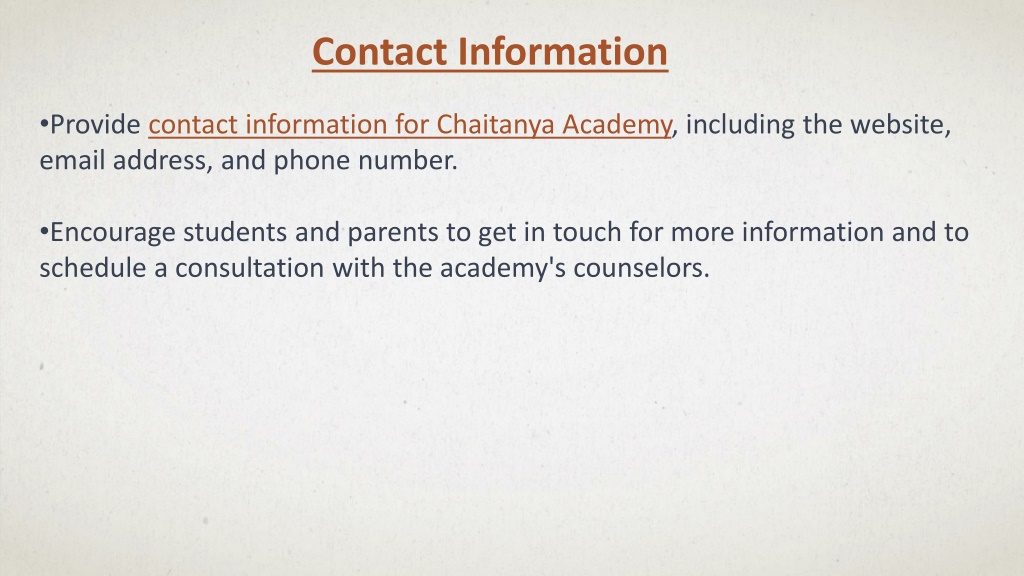 Contact Information

•Provide contact information for Chaitanya Academy, including the website, email address, and phone number.

•Encourage students and parents to get in touch for more information and to schedule a consultation with the academy's counselors.